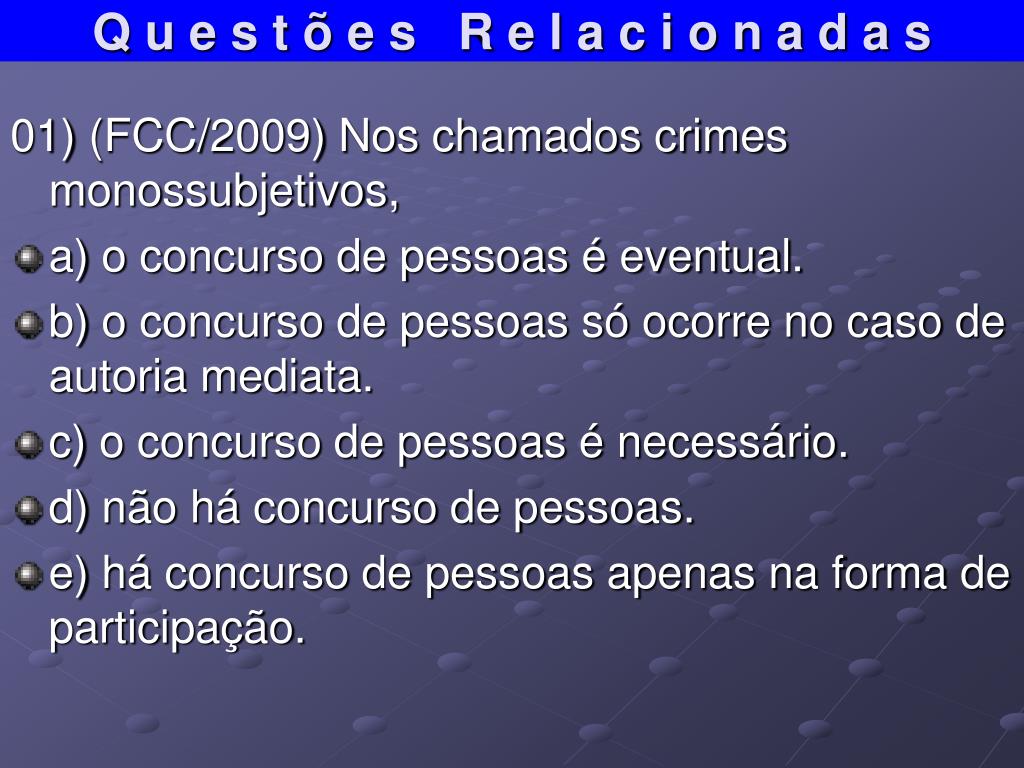 Questões Relacionadas

01) (FCC/2009) Nos chamados crimes monossubjetivos,

a) o concurso de pessoas é eventual.

b) o concurso de pessoas só ocorre no caso de autoria mediata.

c) o concurso de pessoas é necessário.

d) não há concurso de pessoas.

e) há concurso de pessoas apenas na forma de participação.